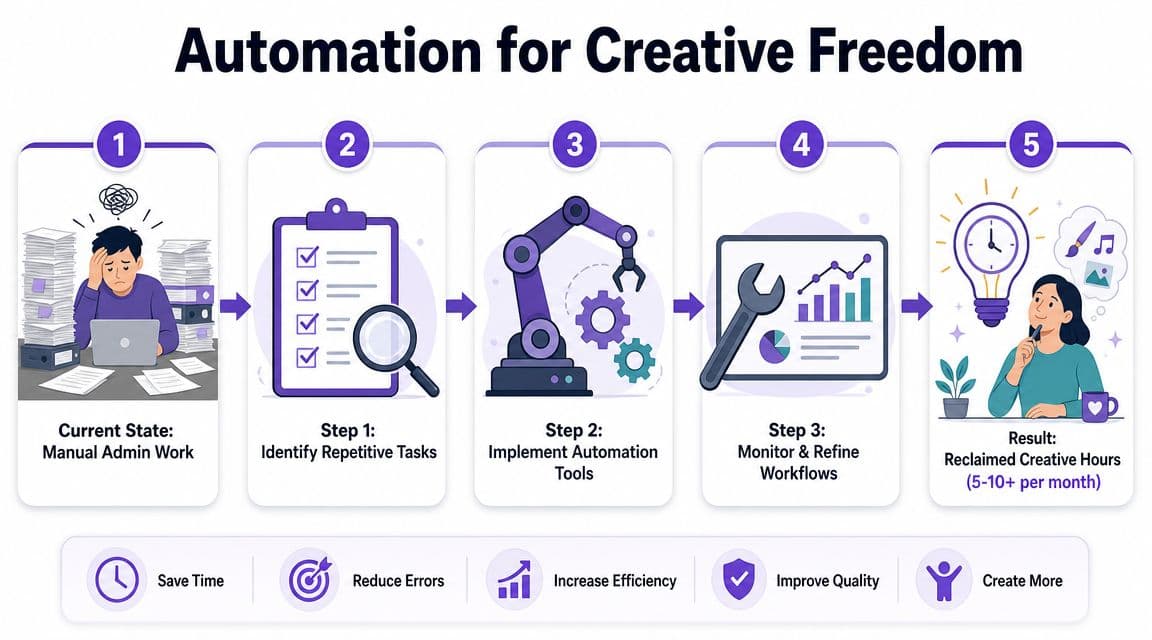 Automation for Creative Freedom

1

Current State:
Manual Admin Work

2

Step 1:
Identify Repetitive Tasks

3

Step 2:
Implement Automation Tools

4

Step 3:
Monitor & Refine Workflows

5

Result:
Reclaimed Creative Hours
(5-10+ per month)

Save Time

Reduce Errors

Increase Efficiency

Improve Quality

Create More